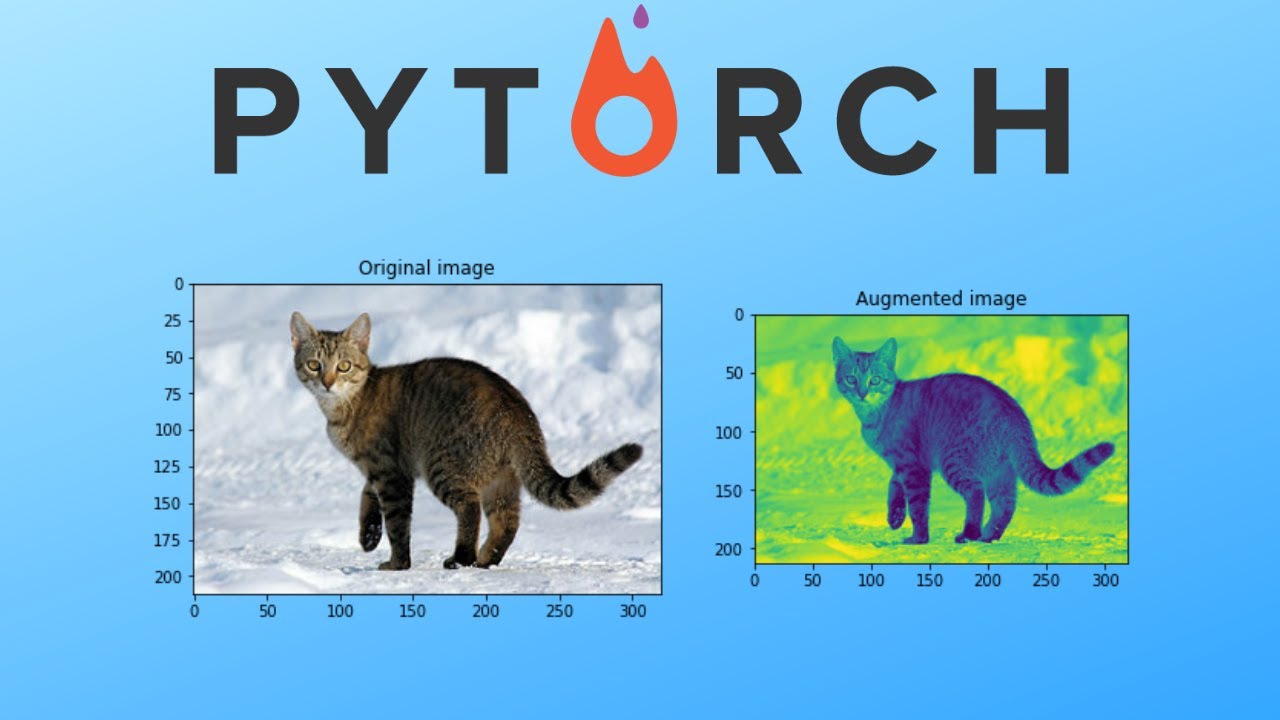 PYTORCH

Original image

0
25
50
75
100
125
150
175
200

0 50 100 150 200 250 300

Augmented image

0
50
100
150
200

0 50 100 150 200 250 300